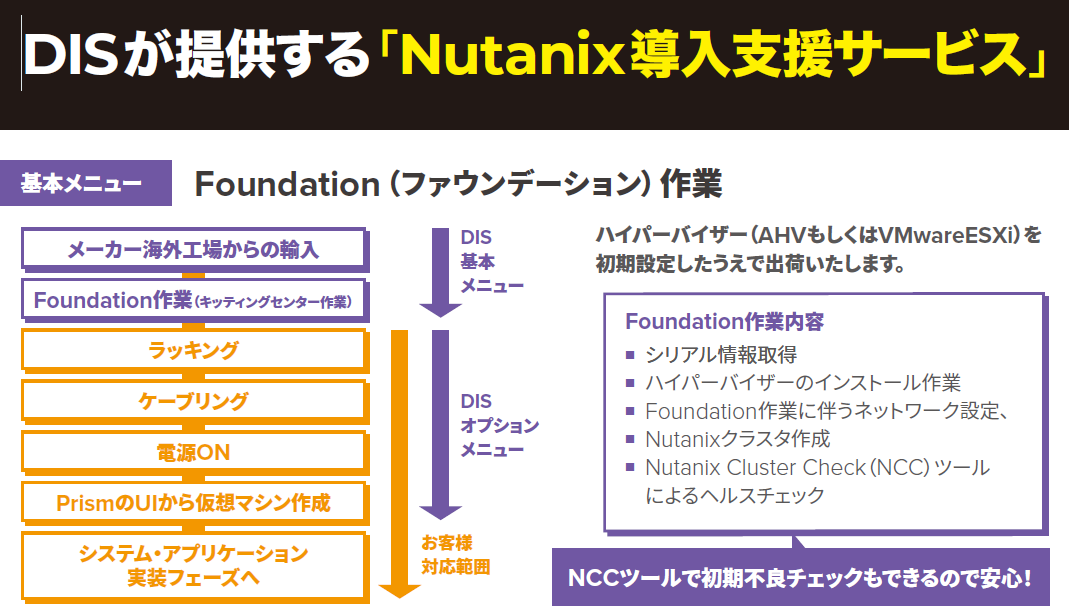 DISが提供する「Nutanix導入支援サービス」

基本メニュー

Foundation（ファウンデーション）作業

メーカー海外工場からの輸入

Foundation作業（キッティングセンター作業）

ラッキング

ケーブリング

電源ON

PrismのUIから仮想マシン作成

システム・アプリケーション実装フェーズへ

DIS 基本 メニュー

DIS オプション メニュー

お客様 対応範囲

ハイパーバイザー（AHVもしくはVMwareESXi）を初期設定したうえで出荷いたします。

Foundation作業内容
■ シリアル情報取得
■ ハイパーバイザーのインストール作業
■ Foundation作業に伴うネットワーク設定、
■ Nutanixクラスタ作成
■ Nutanix Cluster Check（NCC）ツールによるヘルスチェック

NCCツールで初期不良チェックもできるので安心！